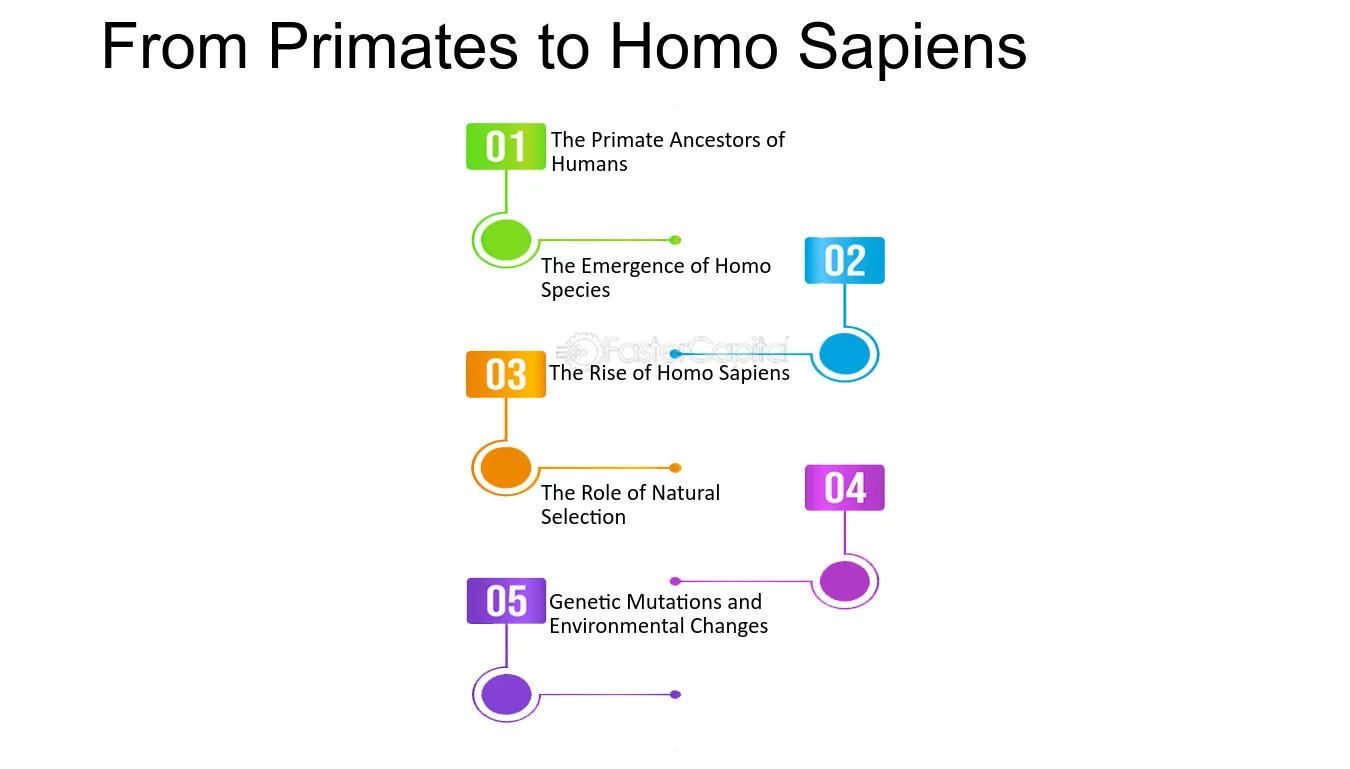 From Primates to Homo Sapiens

01 The Primate Ancestors of Humans

02 The Emergence of Homo Species

FasterCapital

03 The Rise of Homo Sapiens

04 The Role of Natural Selection

05 Genetic Mutations and Environmental Changes